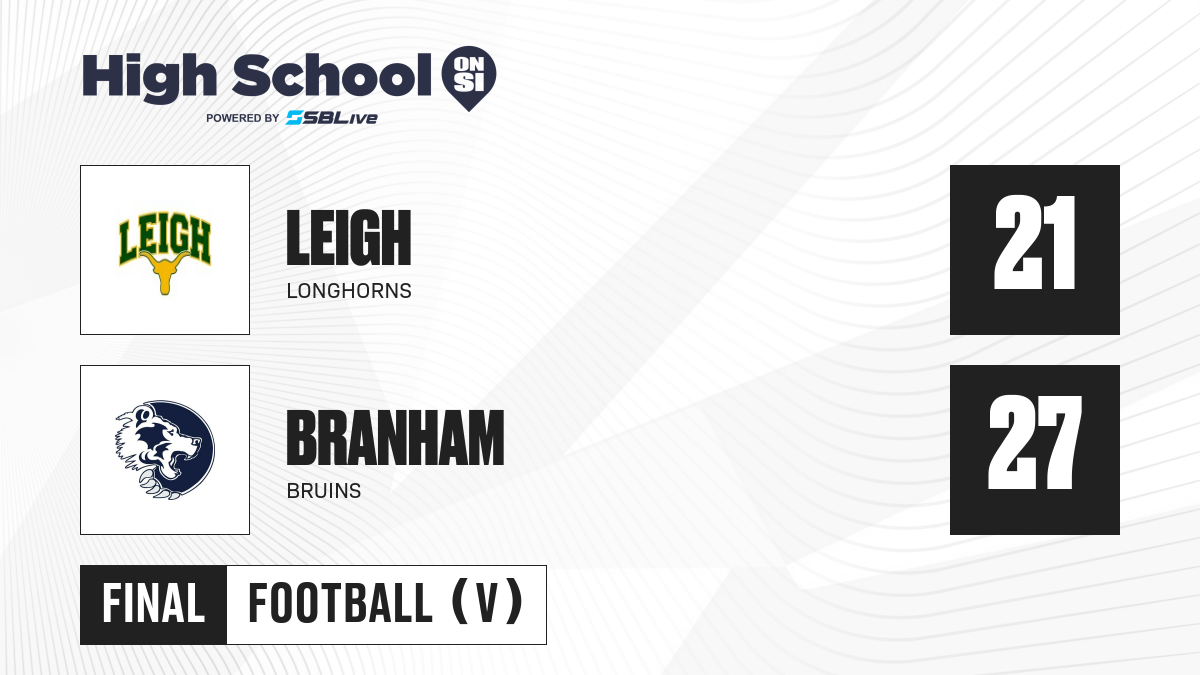 High School ON SI
POWERED BY SBLive

LEIGH

LEIGH
LONGHORNS

21

BRANHAM
BRUINS

27

FINAL FOOTBALL (V)